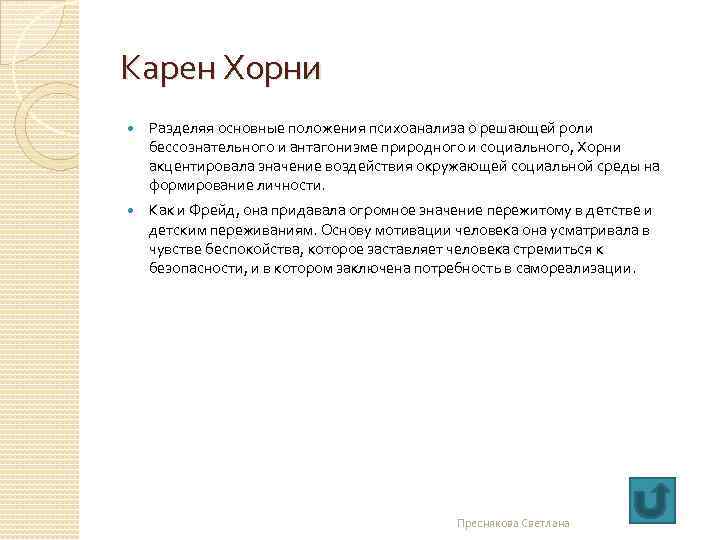 Карен Хорни

Разделяя основные положения психоанализа о решающей роли бессознательного и антагонизме природного и социального, Хорни акцентировала значение воздействия окружающей социальной среды на формирование личности.

Как и Фрейд, она придавала огромное значение пережитому в детстве и детским переживаниям. Основу мотивации человека она усматривала в чувстве беспокойства, которое заставляет человека стремиться к безопасности, и в котором заключена потребность в самореализации.

Преснякова Светлана